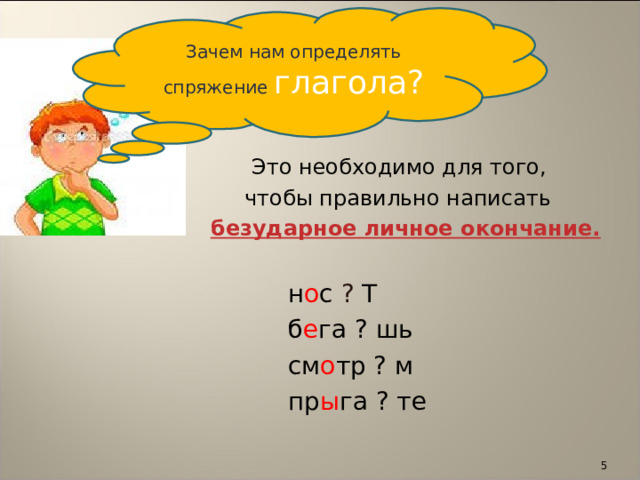 Зачем нам определять спряжение глагола?

Это необходимо для того, чтобы правильно написать безударное личное окончание.

нос ? т
бега ? шь
смотр ? м
прыга ? те

5